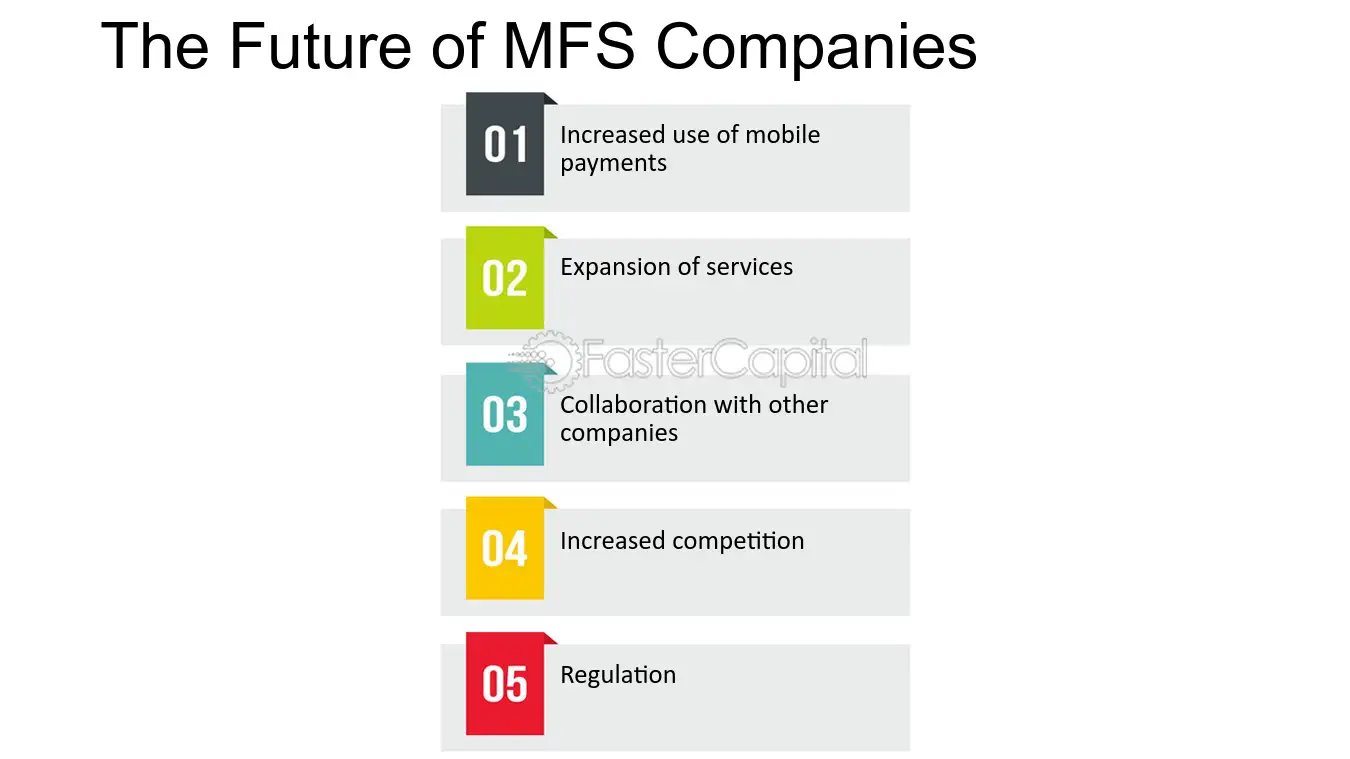 The Future of MFS Companies

01 Increased use of mobile payments

02 Expansion of services

FasterCapital

03 Collaboration with other companies

04 Increased competition

05 Regulation